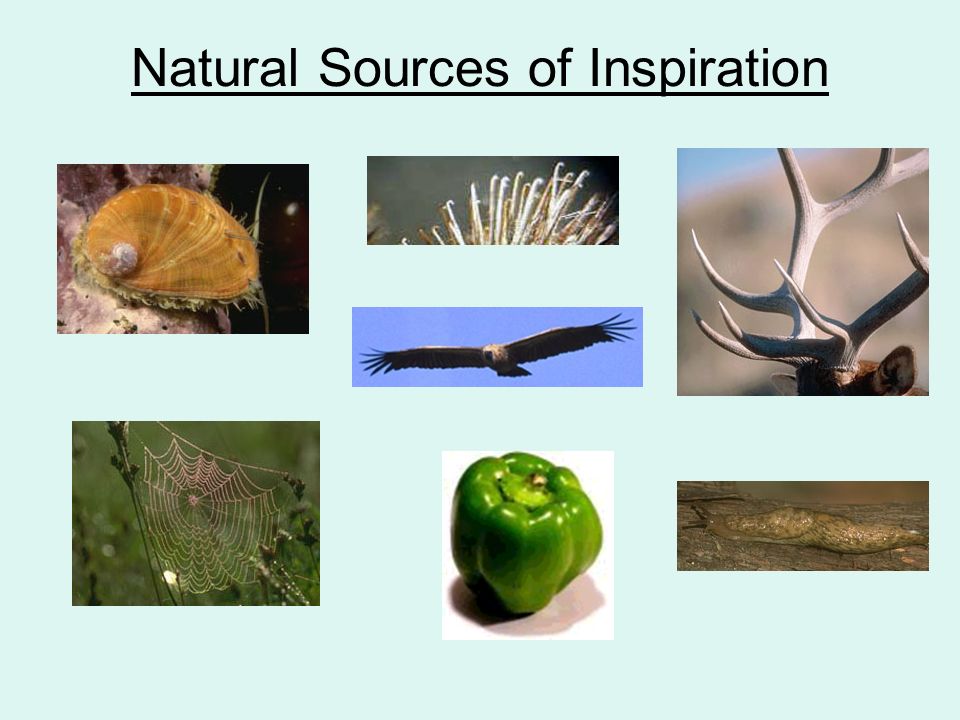 Natural Sources of Inspiration